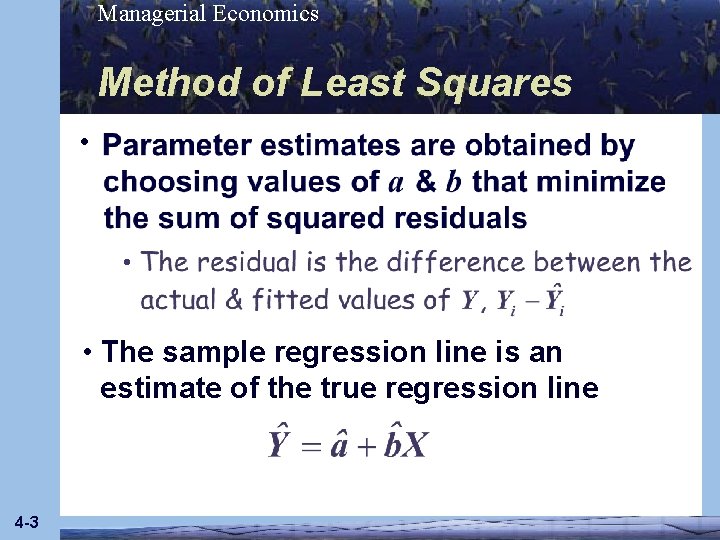 Managerial Economics

Method of Least Squares

• Parameter estimates are obtained by choosing values of $a$ & $b$ that minimize the sum of squared residuals

• The residual is the difference between the actual & fitted values of $Y$, $Y_i - \hat{Y}_i$

• The sample regression line is an estimate of the true regression line

$\hat{Y} = \hat{a} + \hat{b}X$

4-3